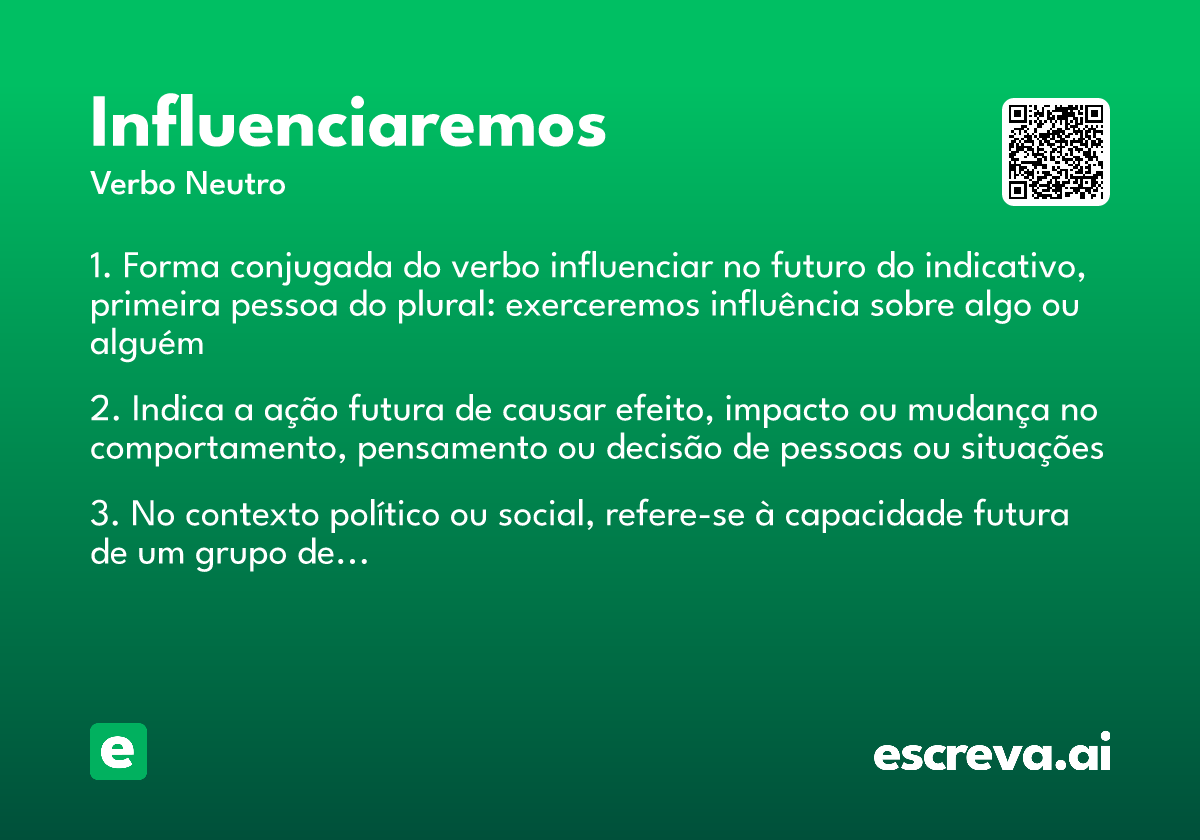 Influenciaremos
Verbo Neutro

1. Forma conjugada do verbo influenciar no futuro do indicativo, primeira pessoa do plural: exerceremos influência sobre algo ou alguém

2. Indica a ação futura de causar efeito, impacto ou mudança no comportamento, pensamento ou decisão de pessoas ou situações

3. No contexto político ou social, refere-se à capacidade futura de um grupo de...

e

escreva.ai